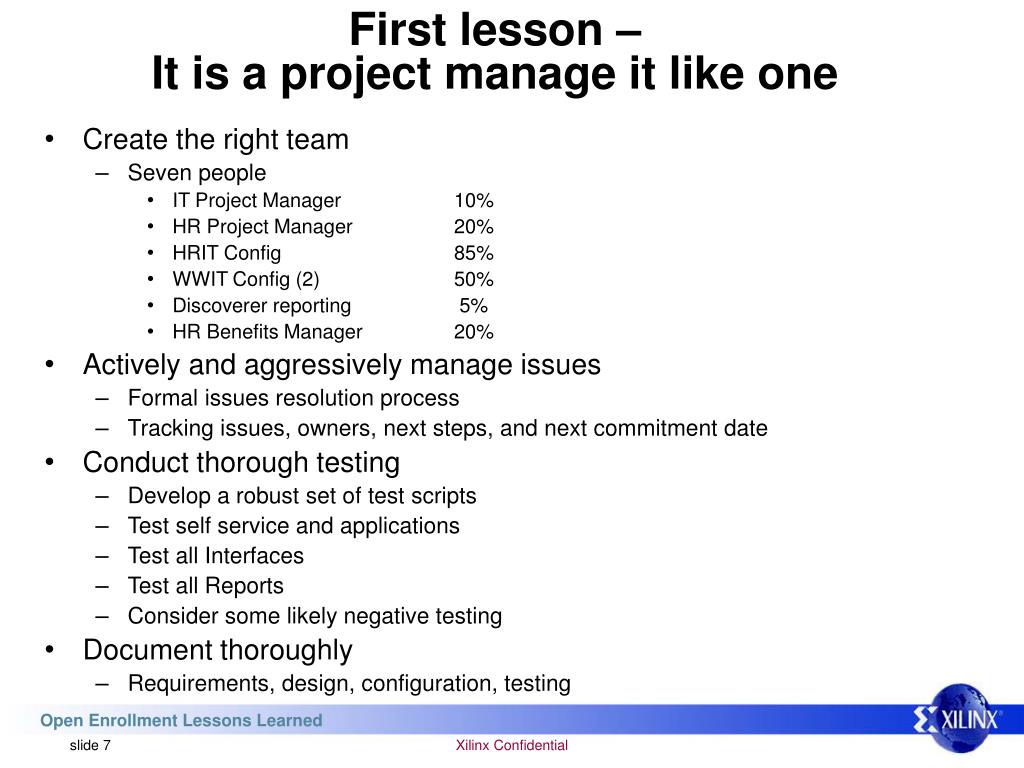 First lesson –
It is a project manage it like one

• Create the right team
– Seven people
• IT Project Manager 10%
• HR Project Manager 20%
• HRIT Config 85%
• WWIT Config (2) 50%
• Discoverer reporting 5%
• HR Benefits Manager 20%
• Actively and aggressively manage issues
– Formal issues resolution process
– Tracking issues, owners, next steps, and next commitment date
• Conduct thorough testing
– Develop a robust set of test scripts
– Test self service and applications
– Test all Interfaces
– Test all Reports
– Consider some likely negative testing
• Document thoroughly
– Requirements, design, configuration, testing

Open Enrollment Lessons Learned
XILINX
slide 7
Xilinx Confidential